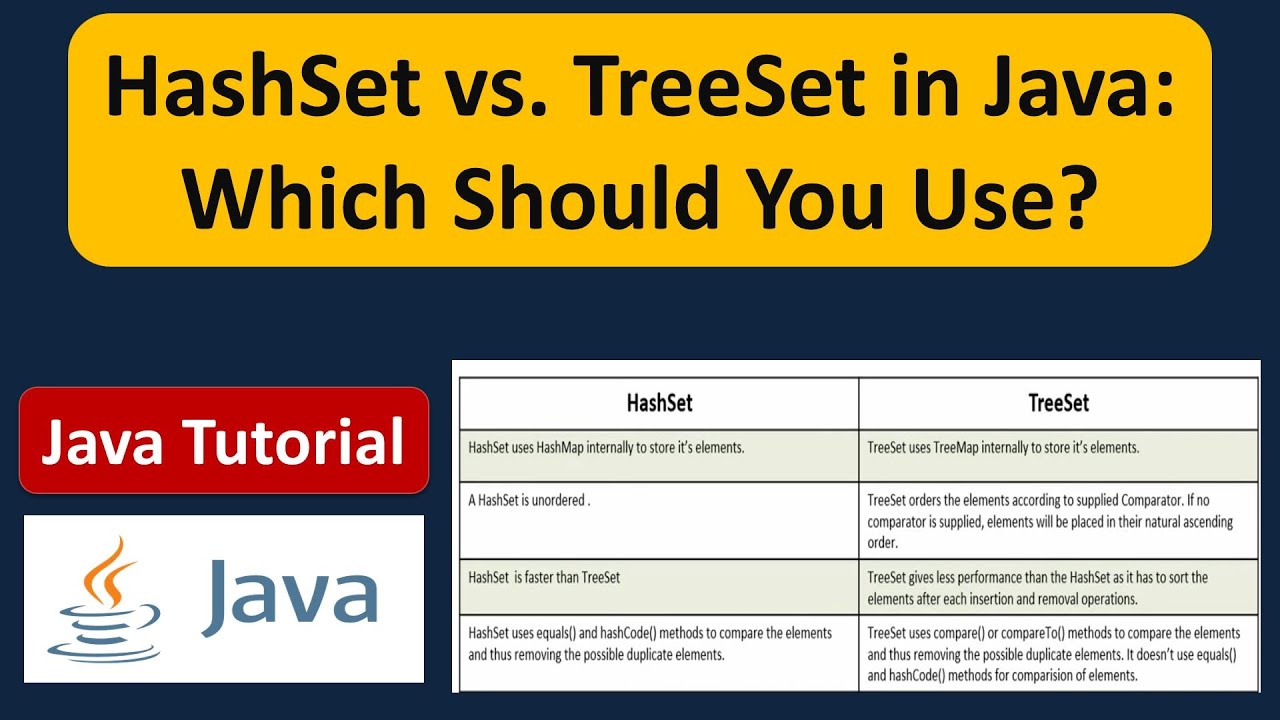 HashSet vs. TreeSet in Java: Which Should You Use?

Java Tutorial

Java

| HashSet | TreeSet |
|---|---|
| HashSet uses HashMap internally to store it's elements. | TreeSet uses TreeMap internally to store it's elements. |
| A HashSet is unordered . | TreeSet orders the elements according to supplied Comparator. If no comparator is supplied, elements will be placed in their natural ascending order. |
| HashSet is faster than TreeSet | TreeSet gives less performance than the HashSet as it has to sort the elements after each insertion and removal operations. |
| HashSet uses equals() and hashCode() methods to compare the elements and thus removing the possible duplicate elements. | TreeSet uses compare() or compareTo() methods to compare the elements and thus removing the possible duplicate elements. It doesn't use equals() and hashCode() methods for comparision of elements. |